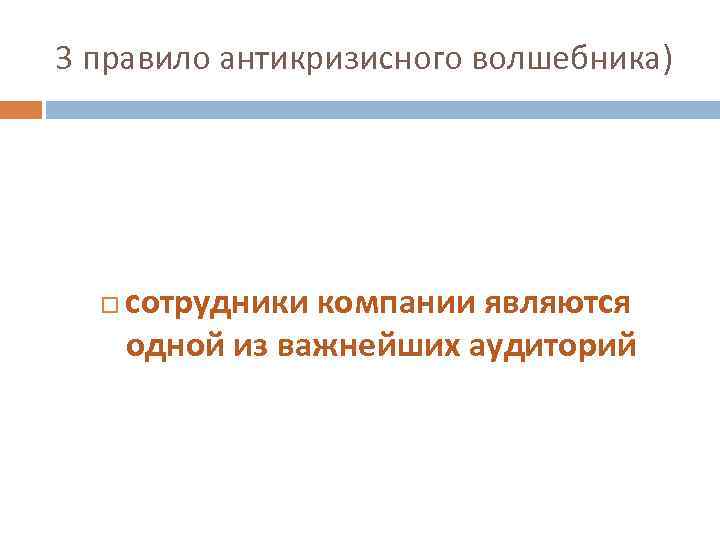 3 правило антикризисного волшебника)

сотрудники компании являются одной из важнейших аудиторий